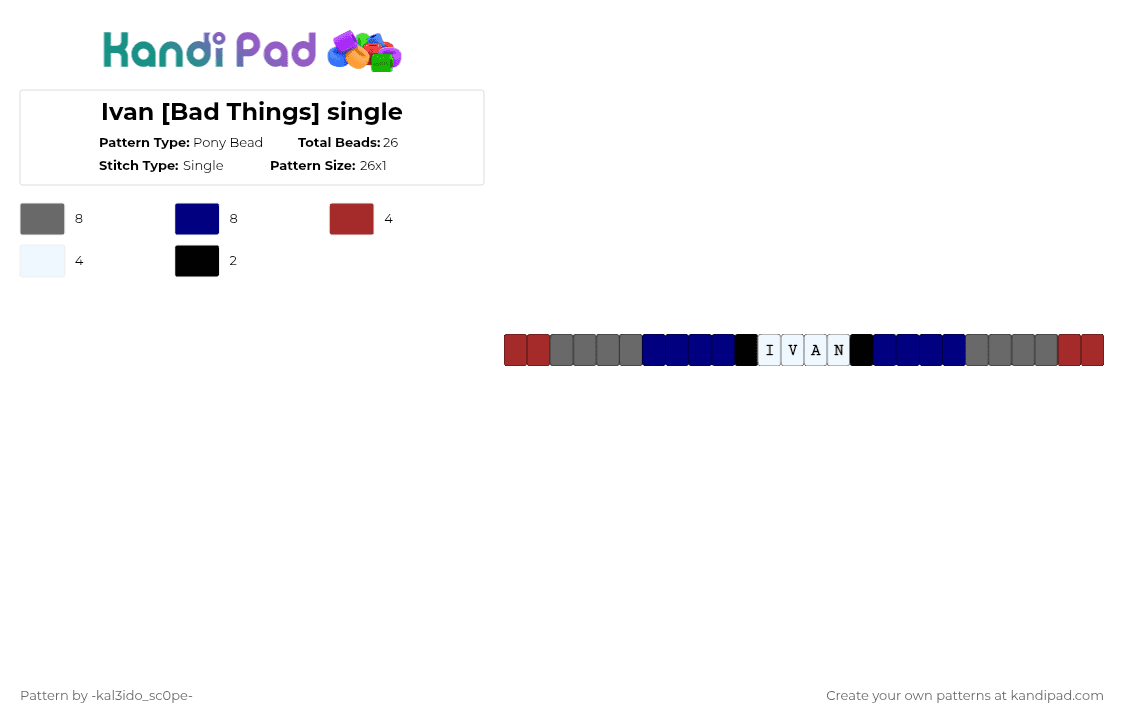 Kandi Pad

Ivan [Bad Things] single

Pattern Type: Pony Bead Total Beads: 26
Stitch Type: Single Pattern Size: 26x1

8
8
4
4
2

I V A N

Pattern by -kal3ido_sc0pe-

Create your own patterns at kandipad.com